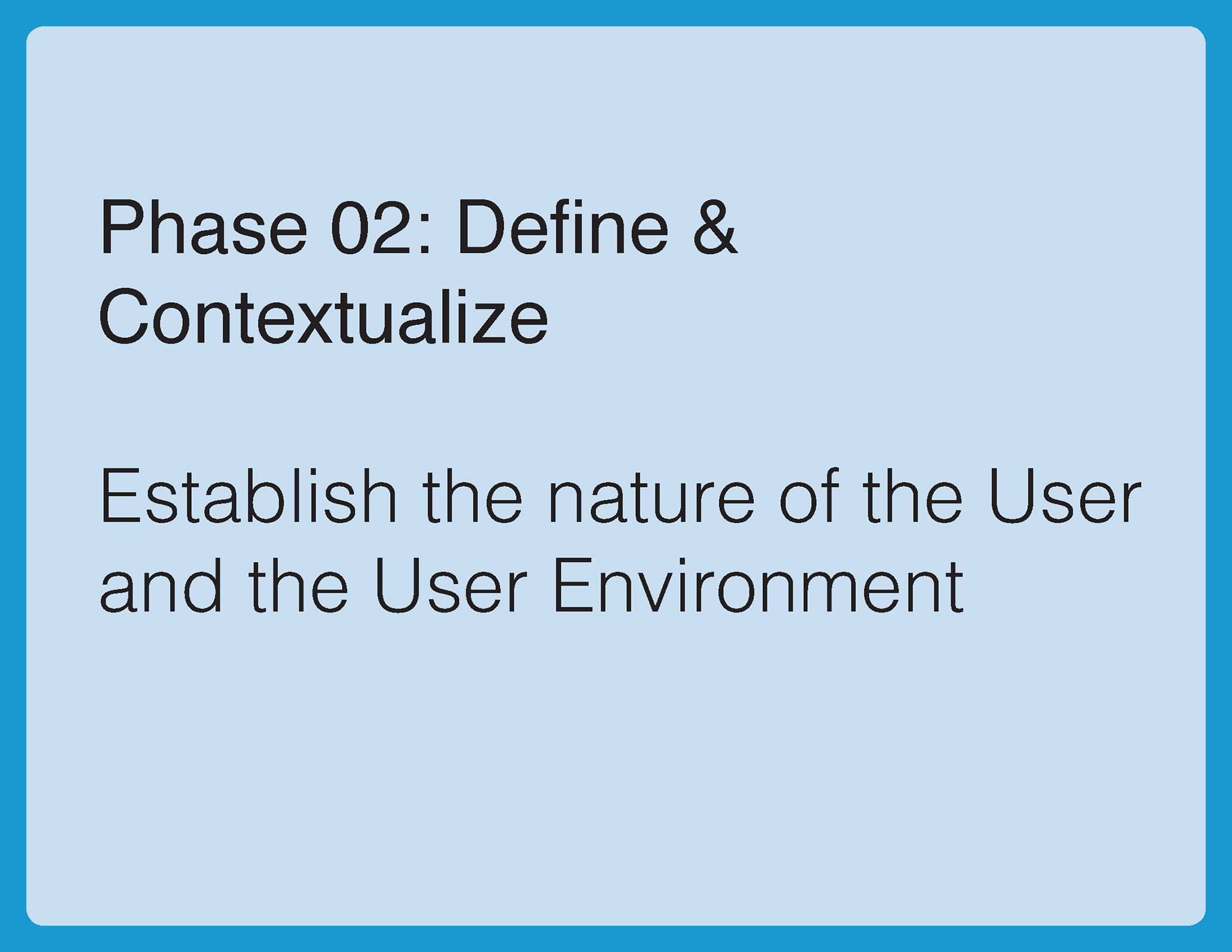 Phase 02: Define & Contextualize

Establish the nature of the User and the User Environment